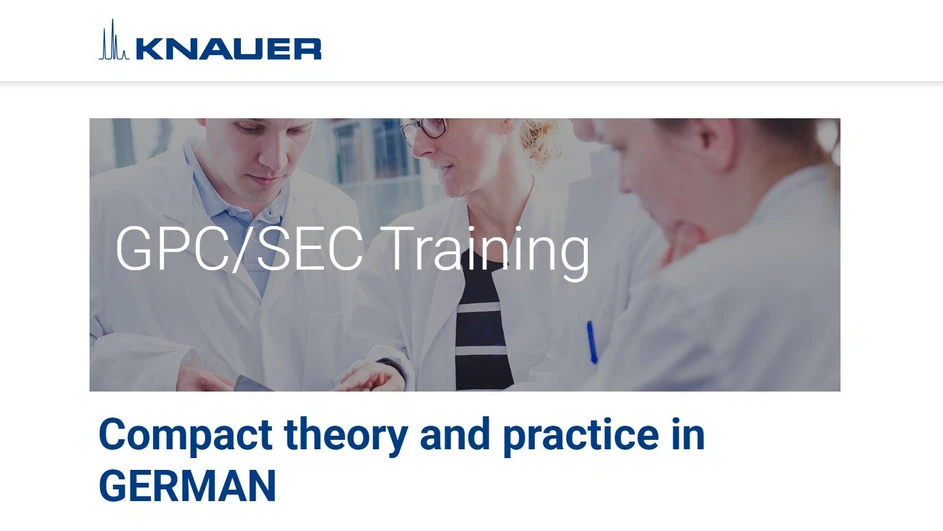 KNAUER

GPC/SEC Training

Compact theory and practice in GERMAN